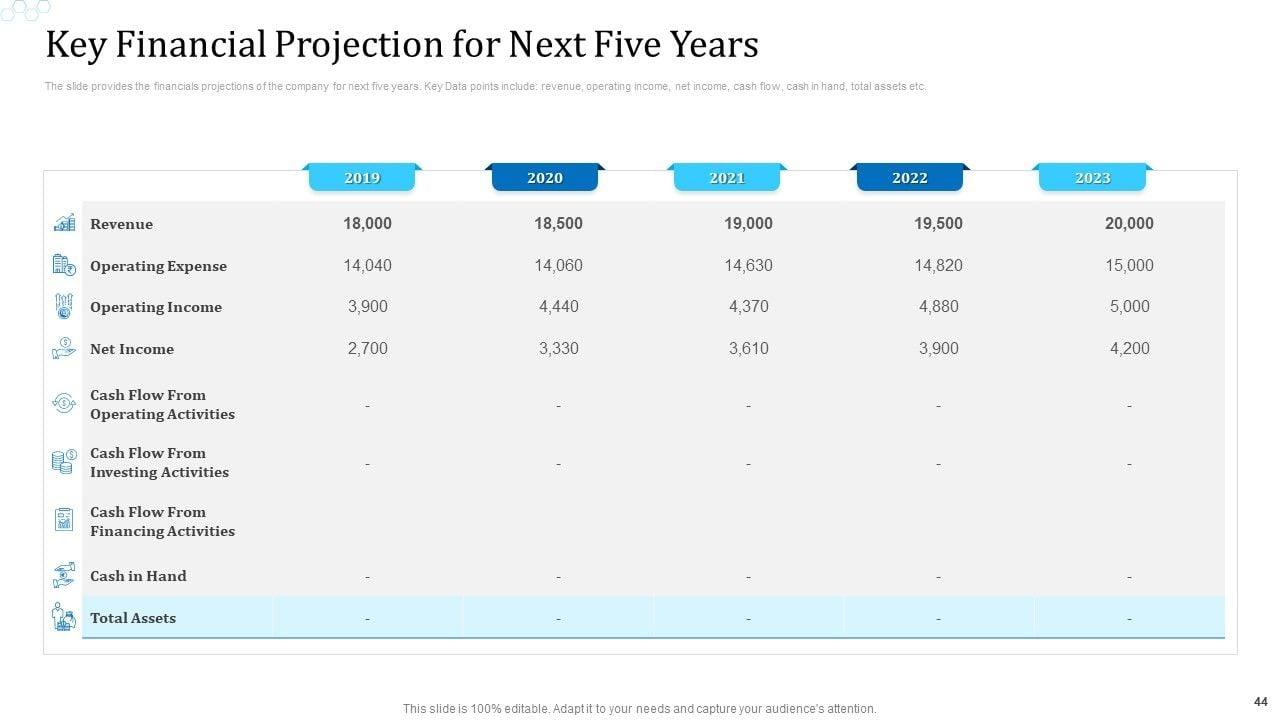 Key Financial Projection for Next Five Years

The slide provides the financials projections of the company for next five years. Key Data points include: revenue, operating income, net income, cash flow, cash in hand, total assets etc.

| | 2019 | 2020 | 2021 | 2022 | 2023 |
|---|---|---|---|---|---|
| Revenue | 18,000 | 18,500 | 19,000 | 19,500 | 20,000 |
| Operating Expense | 14,040 | 14,060 | 14,630 | 14,820 | 15,000 |
| Operating Income | 3,900 | 4,440 | 4,370 | 4,880 | 5,000 |
| Net Income | 2,700 | 3,330 | 3,610 | 3,900 | 4,200 |
| Cash Flow From Operating Activities | - | - | - | - | - |
| Cash Flow From Investing Activities | - | - | - | - | - |
| Cash Flow From Financing Activities | | | | | |
| Cash in Hand | - | - | - | - | - |
| Total Assets | - | - | - | - | - |

This slide is 100% editable. Adapt it to your needs and capture your audience's attention.

44